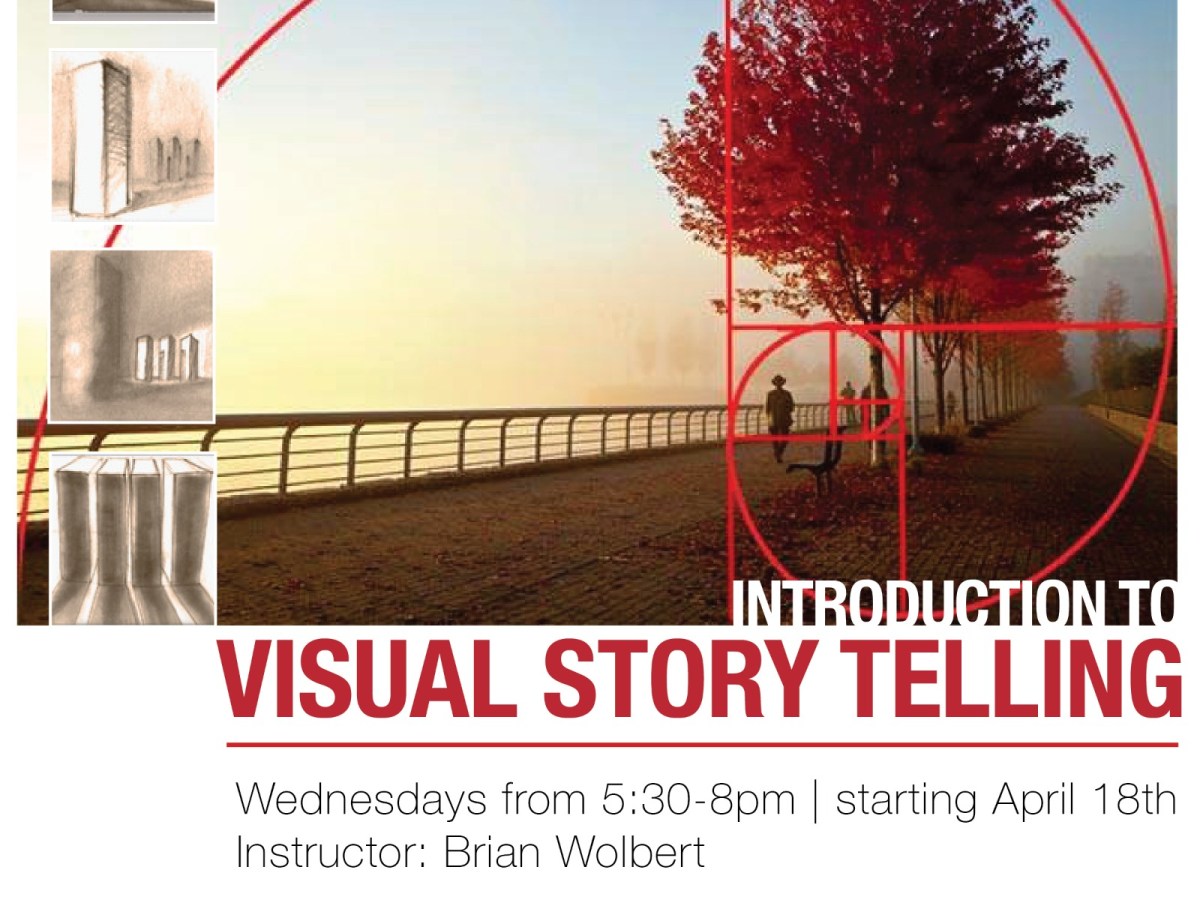 INTRODUCTION TO
VISUAL STORY TELLING

Wednesdays from 5:30-8pm | starting April 18th
Instructor: Brian Wolbert